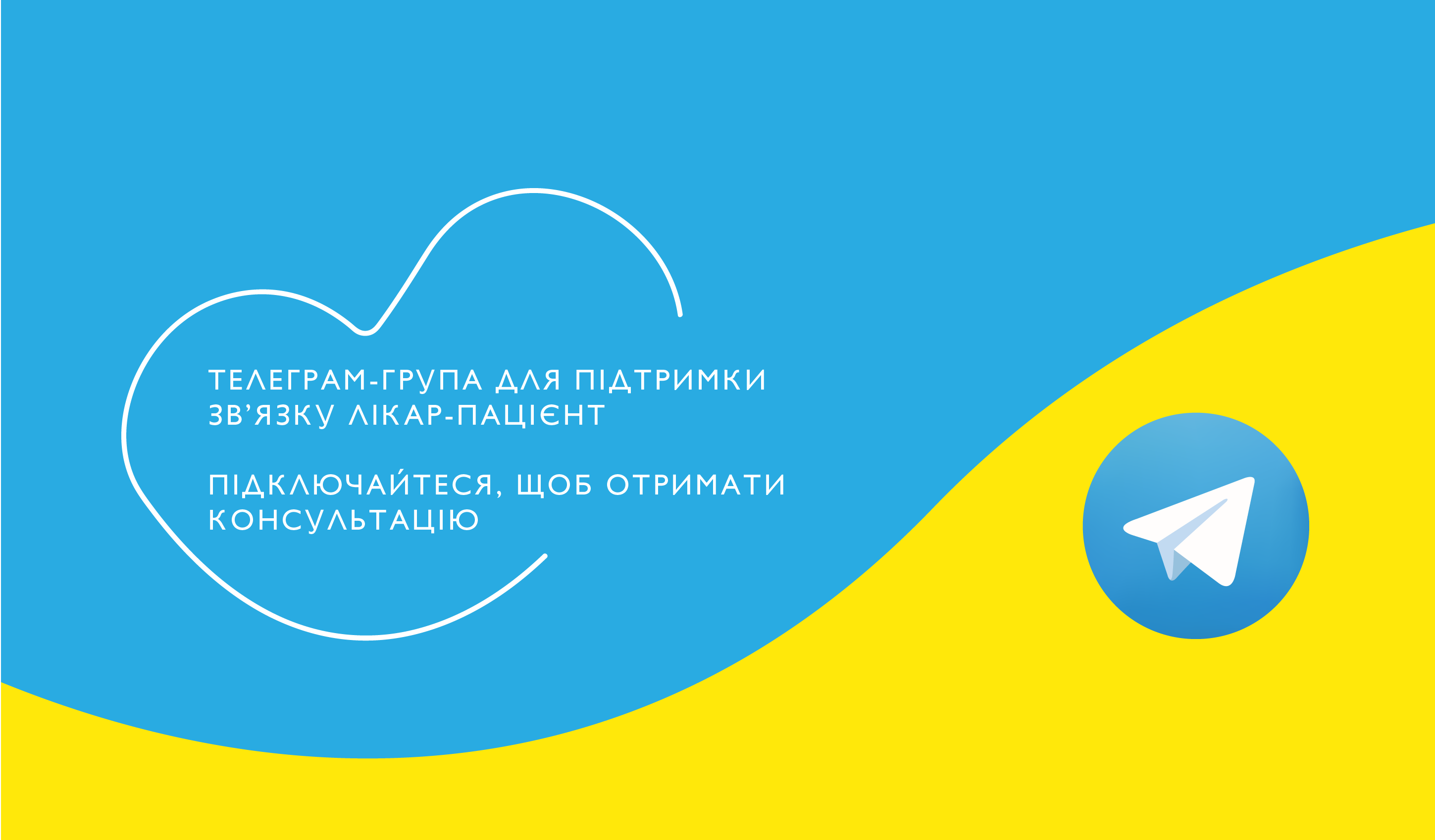 ТЕЛЕГРАМ-ГРУПА ДЛЯ ПІДТРИМКИ ЗВ’ЯЗКУ ЛІКАР-ПАЦІЄНТ

ПІДКЛЮЧАЙТЕСЯ, ЩОБ ОТРИМАТИ КОНСУЛЬТАЦІЮ